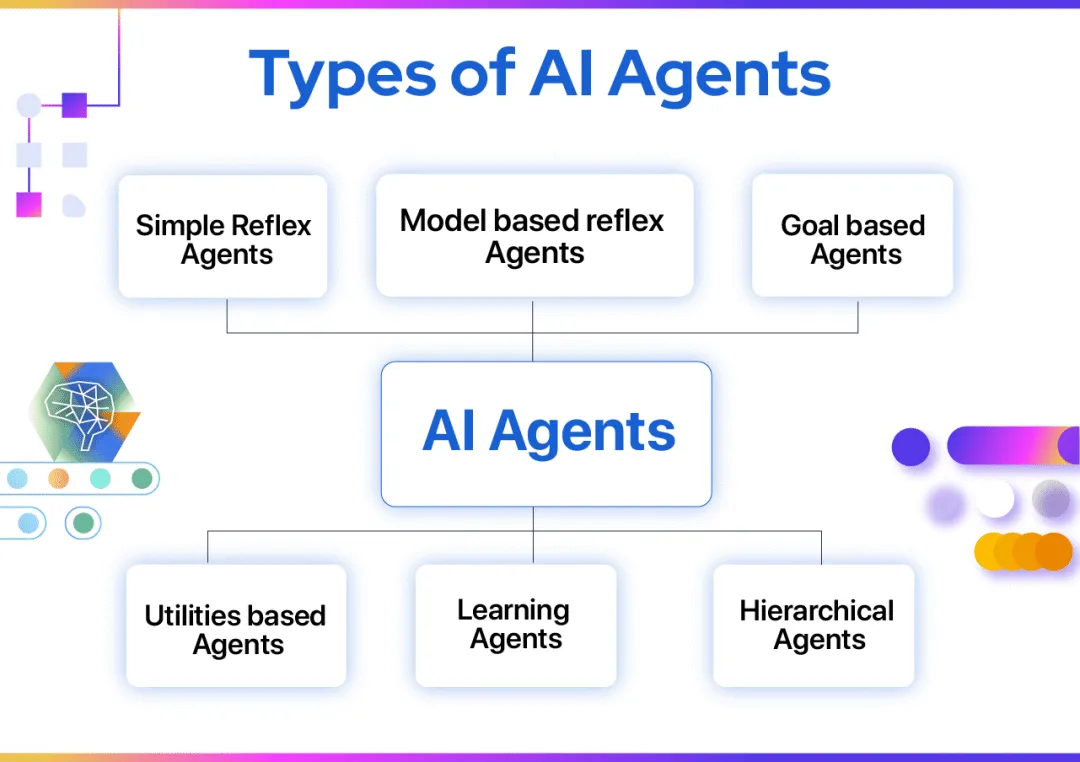 Types of AI Agents

Simple Reflex Agents

Model based reflex Agents

Goal based Agents

AI Agents

Utilities based Agents

Learning Agents

Hierarchical Agents